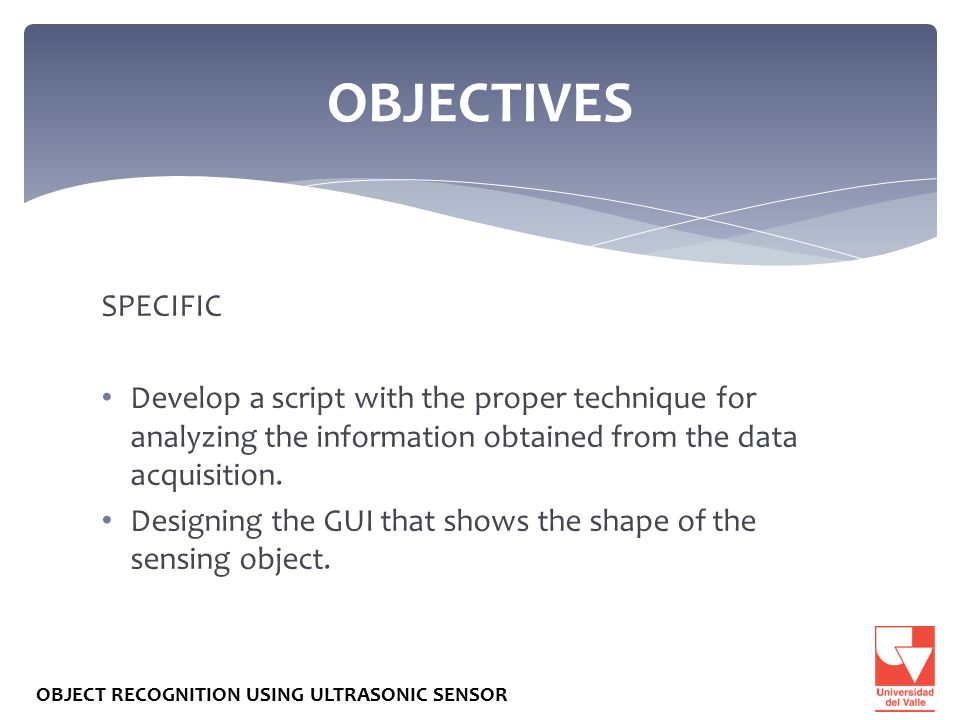 OBJECTIVES

SPECIFIC

• Develop a script with the proper technique for analyzing the information obtained from the data acquisition.
• Designing the GUI that shows the shape of the sensing object.

OBJECT RECOGNITION USING ULTRASONIC SENSOR

Universidad del Valle